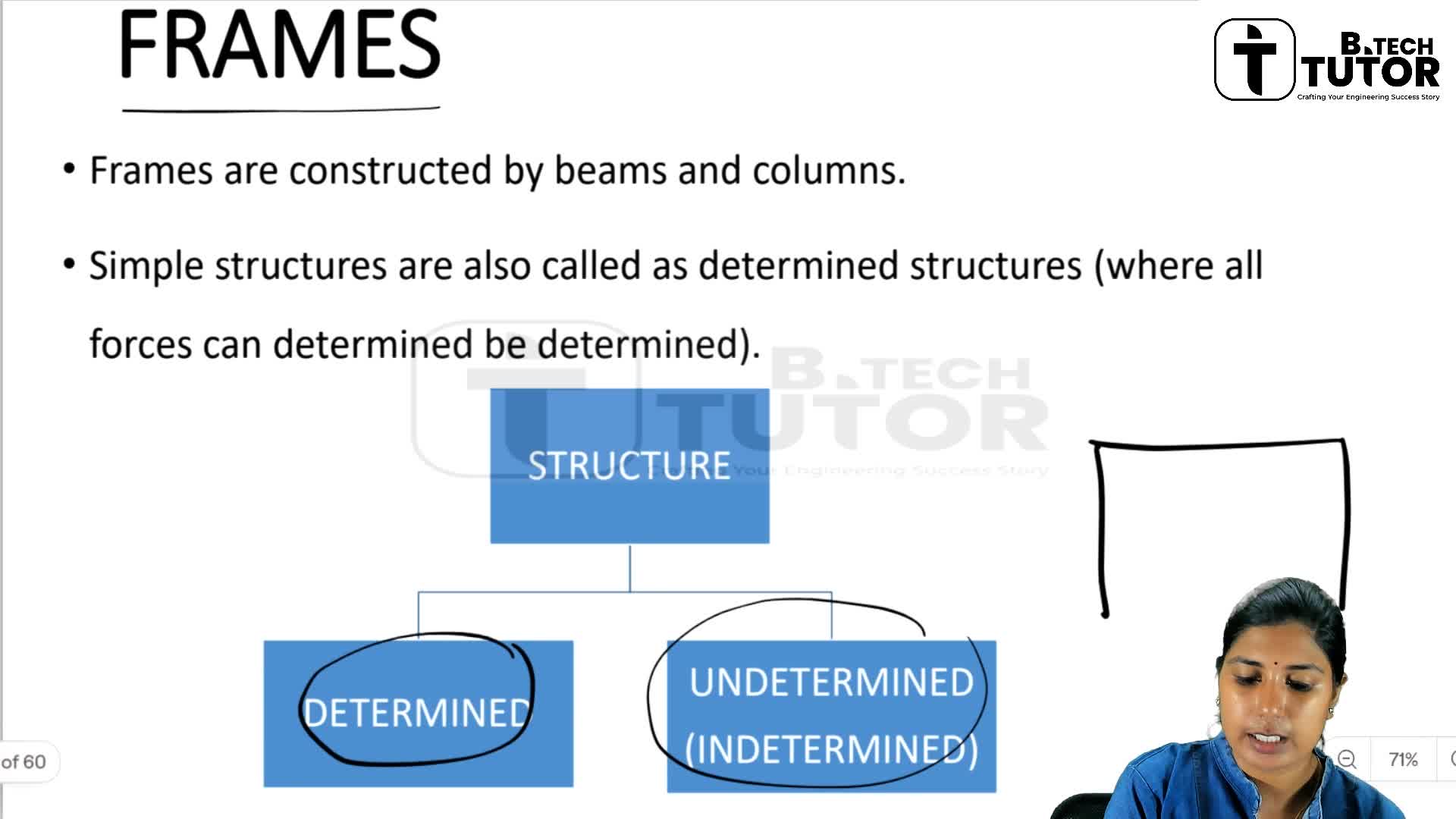 FRAMES

B.TECH TUTOR
Crafting Your Engineering Success Story

• Frames are constructed by beams and columns.

• Simple structures are also called as determined structures (where all forces can determined be determined).

B.TECH TUTOR
Crafting Your Engineering Success Story

STRUCTURE

DETERMINED

UNDETERMINED (INDETERMINED)

of 60

71%